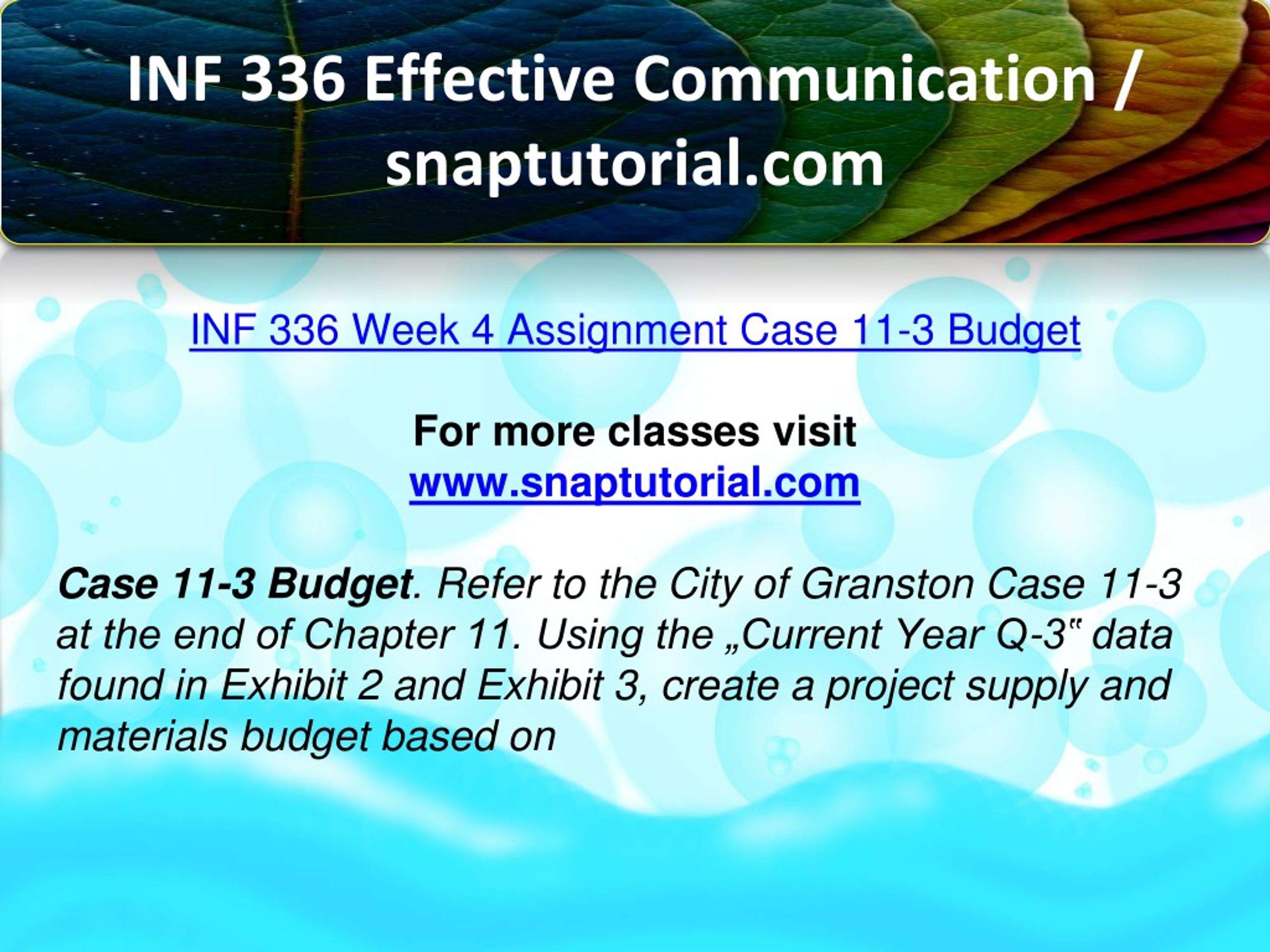 INF 336 Effective Communication / snaptutorial.com

INF 336 Week 4 Assignment Case 11-3 Budget

For more classes visit
www.snaptutorial.com

Case 11-3 Budget. Refer to the City of Granston Case 11-3 at the end of Chapter 11. Using the „Current Year Q-3‟ data found in Exhibit 2 and Exhibit 3, create a project supply and materials budget based on